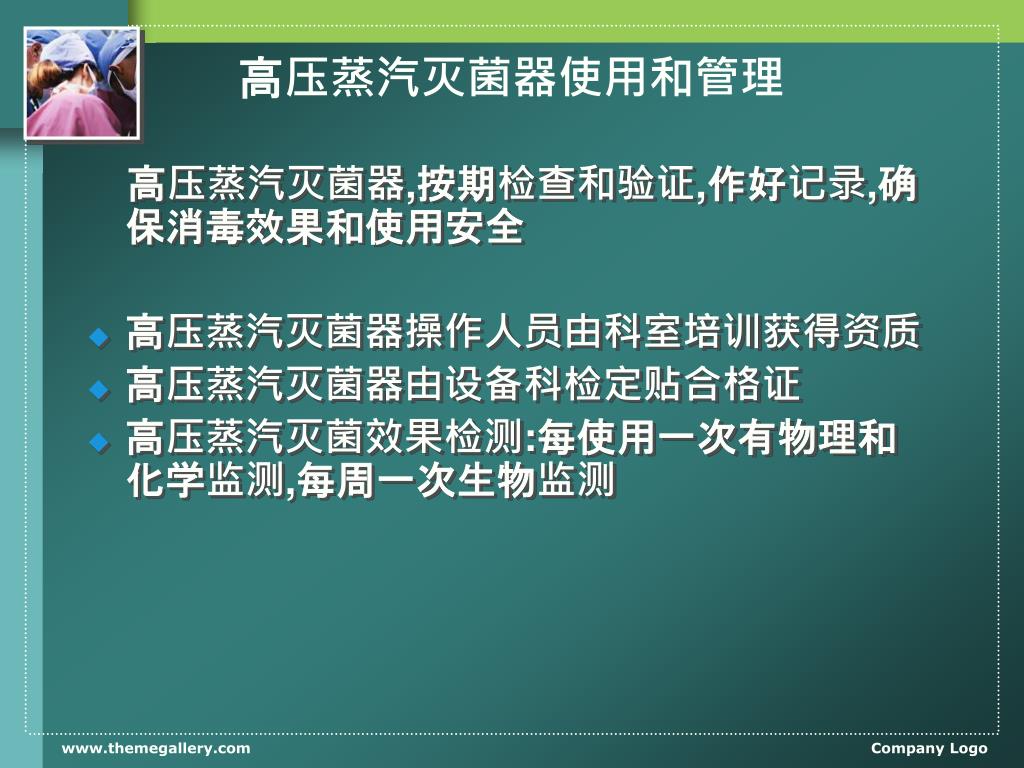 高压蒸汽灭菌器使用和管理

高压蒸汽灭菌器,按期检查和验证,作好记录,确保消毒效果和使用安全

高压蒸汽灭菌器操作人员由科室培训获得资质
高压蒸汽灭菌器由设备科检定贴合格证
高压蒸汽灭菌效果检测:每使用一次有物理和化学监测,每周一次生物监测

www.themegallery.com

Company Logo